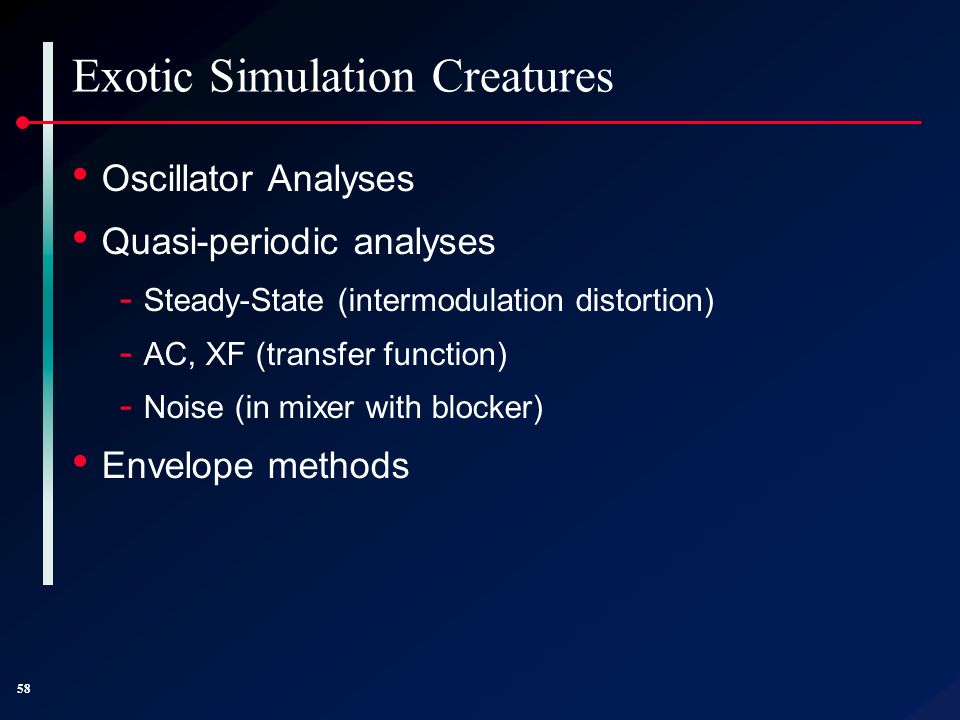 Exotic Simulation Creatures

• Oscillator Analyses
• Quasi-periodic analyses
- Steady-State (intermodulation distortion)
- AC, XF (transfer function)
- Noise (in mixer with blocker)
• Envelope methods

58